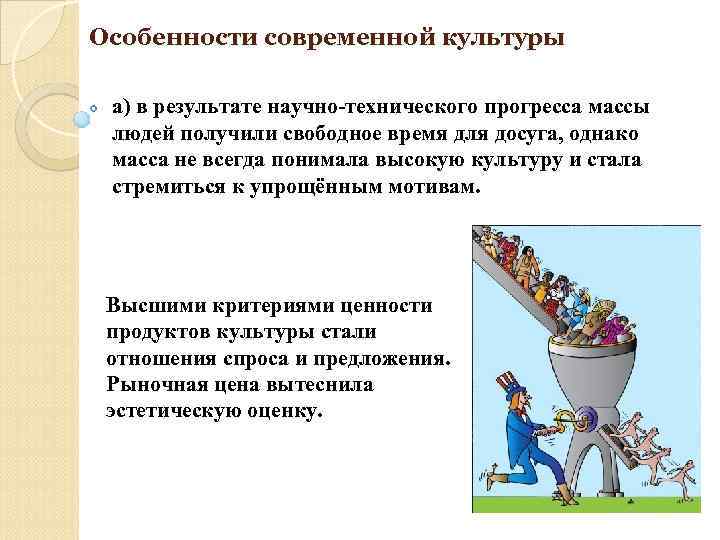 Особенности современной культуры

а) в результате научно-технического прогресса массы людей получили свободное время для досуга, однако масса не всегда понимала высокую культуру и стала стремиться к упрощённым мотивам.

Высшими критериями ценности продуктов культуры стали отношения спроса и предложения. Рыночная цена вытеснила эстетическую оценку.